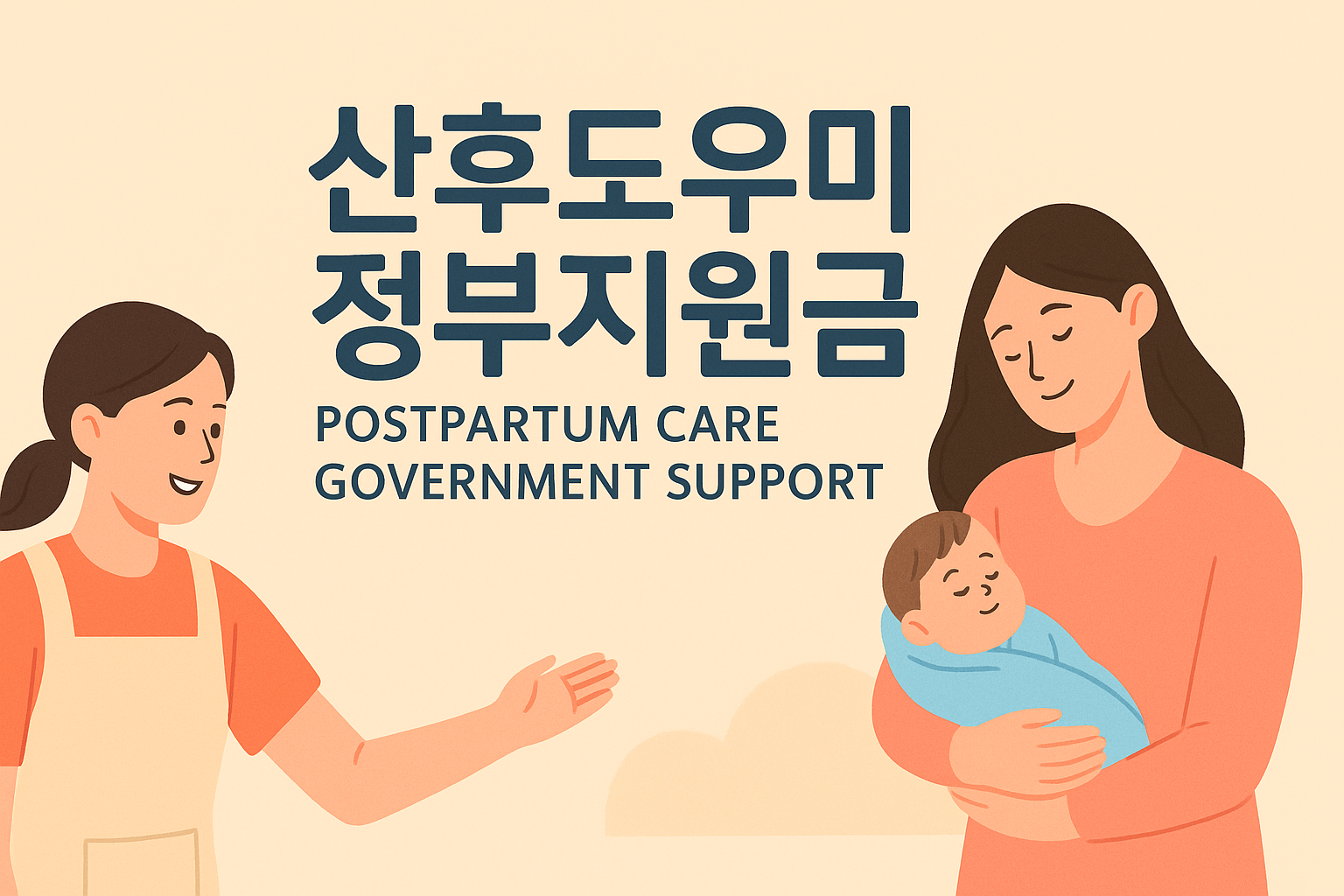 산후도우미
정부지원금
POSTPARTUM CARE
GOVERNMENT SUPPORT